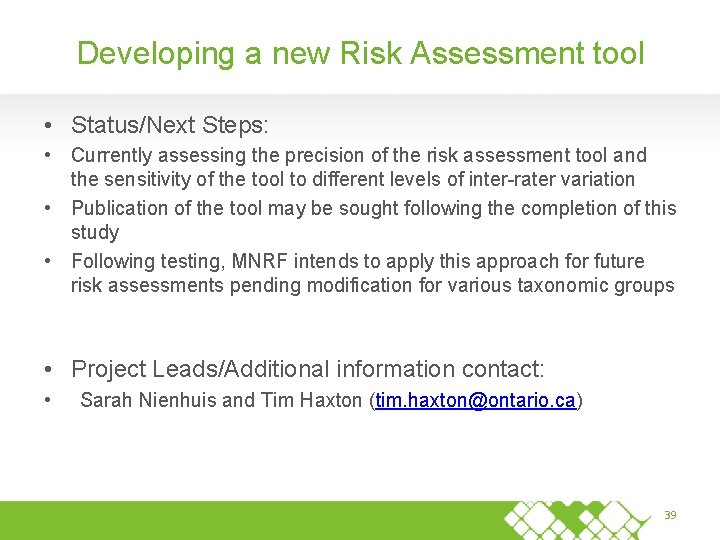 Developing a new Risk Assessment tool

• Status/Next Steps:

• Currently assessing the precision of the risk assessment tool and the sensitivity of the tool to different levels of inter-rater variation

• Publication of the tool may be sought following the completion of this study

• Following testing, MNRF intends to apply this approach for future risk assessments pending modification for various taxonomic groups

• Project Leads/Additional information contact:

• Sarah Nienhuis and Tim Haxton (tim.haxton@ontario.ca)

39